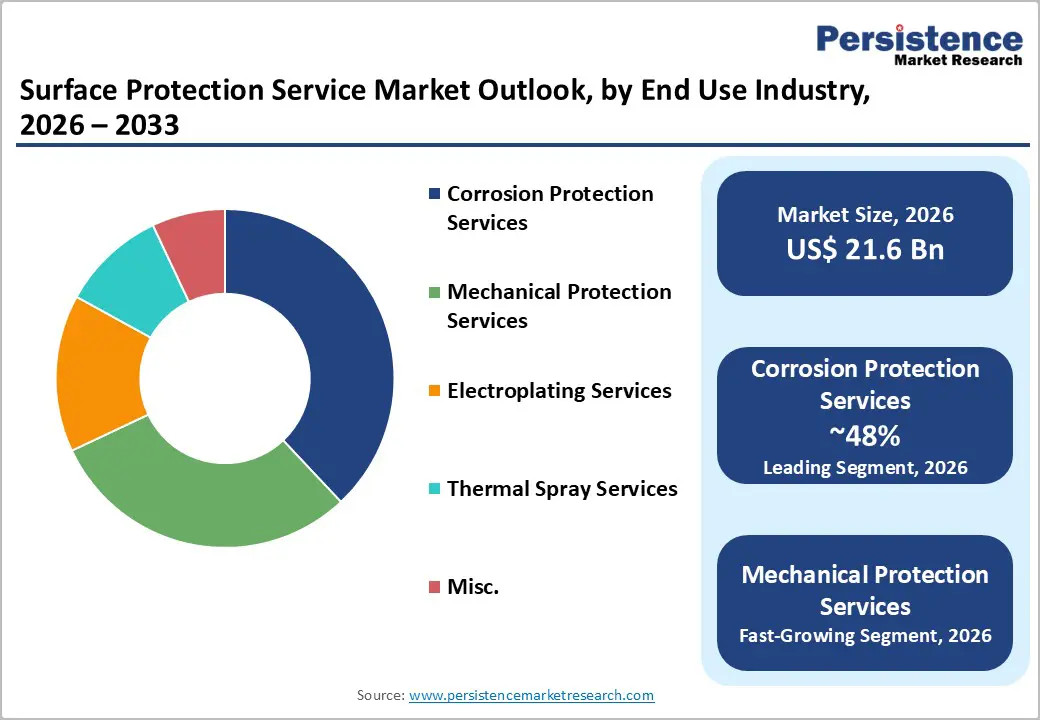 Persistence
Market Research

Surface Protection Service Market Outlook, by End Use Industry, 2026 – 2033

Corrosion Protection Services

Mechanical Protection Services

Electroplating Services

Thermal Spray Services

Misc.

Market Size, 2026
US$ 21.6 Bn

Corrosion Protection Services
~48%
Leading Segment, 2026

Mechanical Protection Services
Fast-Growing Segment, 2026

Source: www.persistencemarketresearch.com